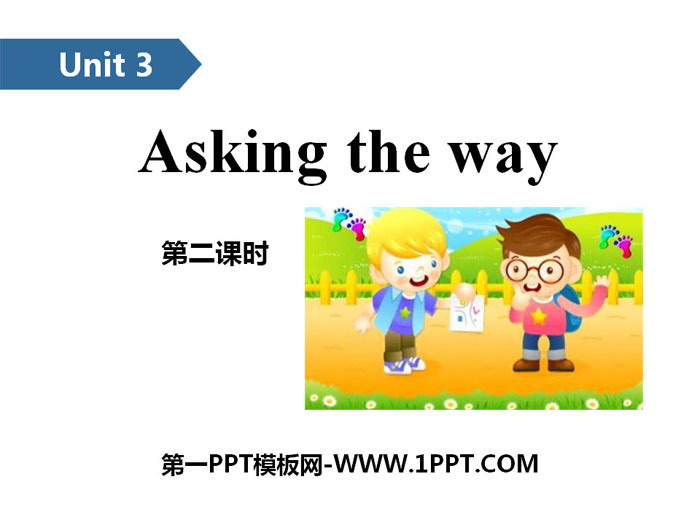 Unit 3

Asking the way

第二课时

第一PPT模板网-WWW.1PPT.COM